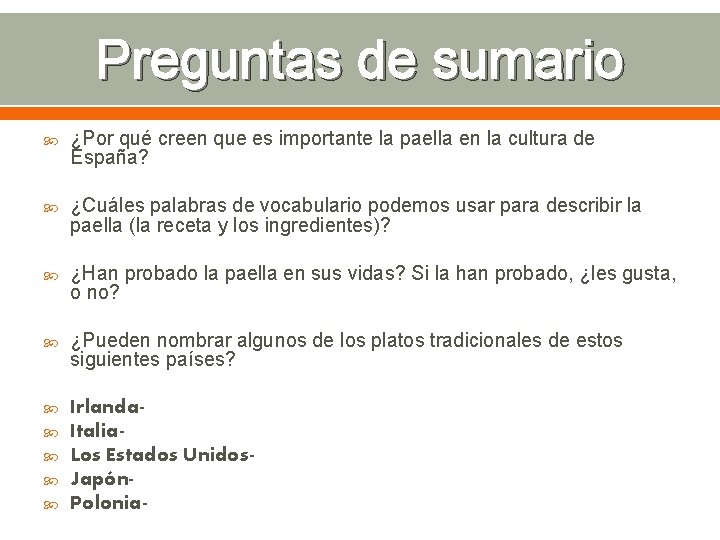 Preguntas de sumario

¿Por qué creen que es importante la paella en la cultura de España?

¿Cuáles palabras de vocabulario podemos usar para describir la paella (la receta y los ingredientes)?

¿Han probado la paella en sus vidas? Si la han probado, ¿les gusta, o no?

¿Pueden nombrar algunos de los platos tradicionales de estos siguientes países?

Irlanda-
Italia-
Los Estados Unidos-
Japón-
Polonia-